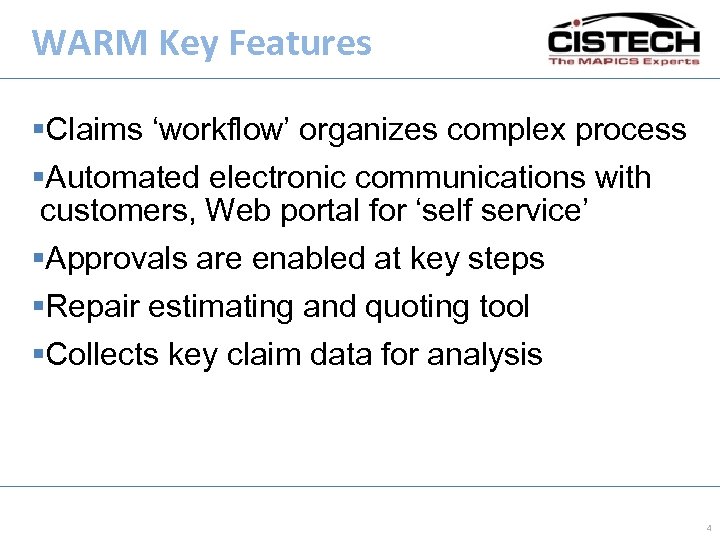 WARM Key Features

CISTECH
The MAPICS Experts

▪Claims ‘workflow’ organizes complex process

▪Automated electronic communications with customers, Web portal for ‘self service’

▪Approvals are enabled at key steps

▪Repair estimating and quoting tool

▪Collects key claim data for analysis

4